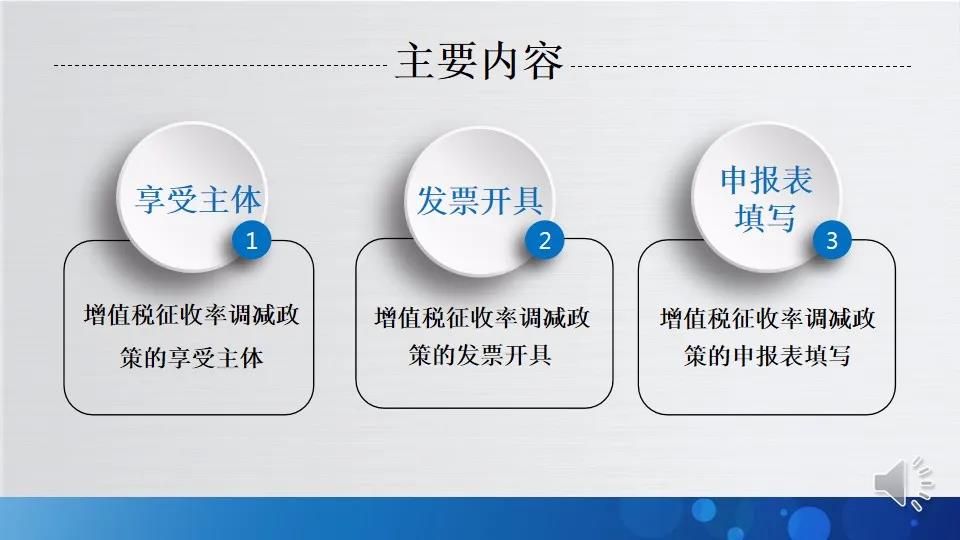 主要内容

享受主体

1

增值税征收率调减政策的享受主体

发票开具

2

增值税征收率调减政策的发票开具

申报表填写

3

增值税征收率调减政策的申报表填写